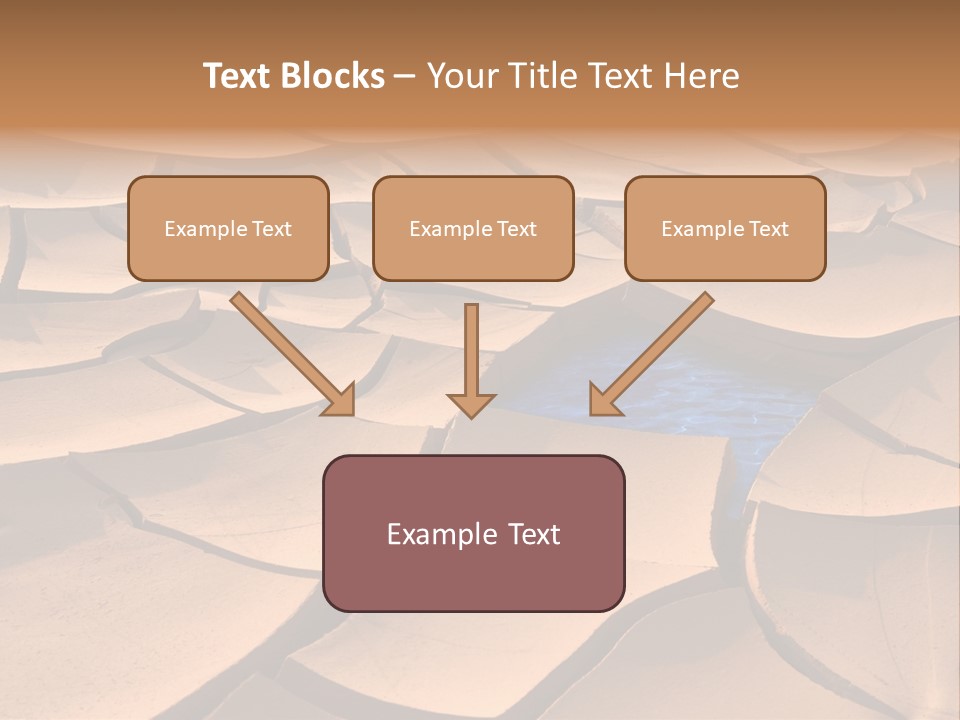 Text Blocks – Your Title Text Here

Example Text

Example Text

Example Text

Example Text